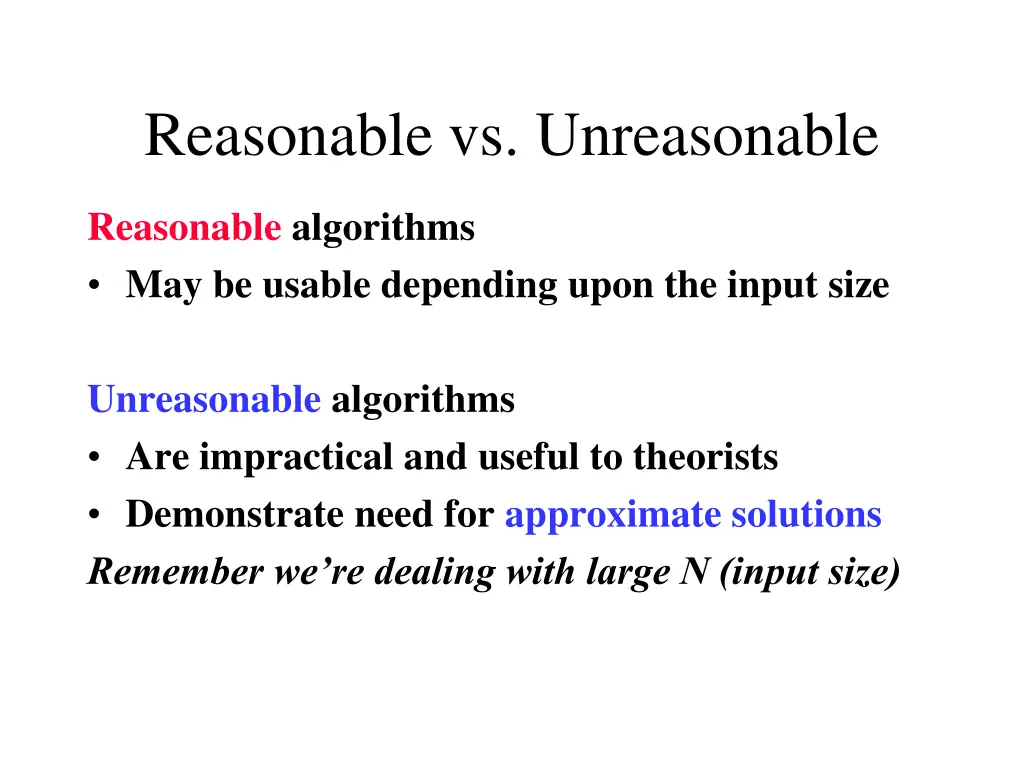 Reasonable vs. Unreasonable

Reasonable algorithms
• May be usable depending upon the input size

Unreasonable algorithms
• Are impractical and useful to theorists
• Demonstrate need for approximate solutions
Remember we're dealing with large N (input size)